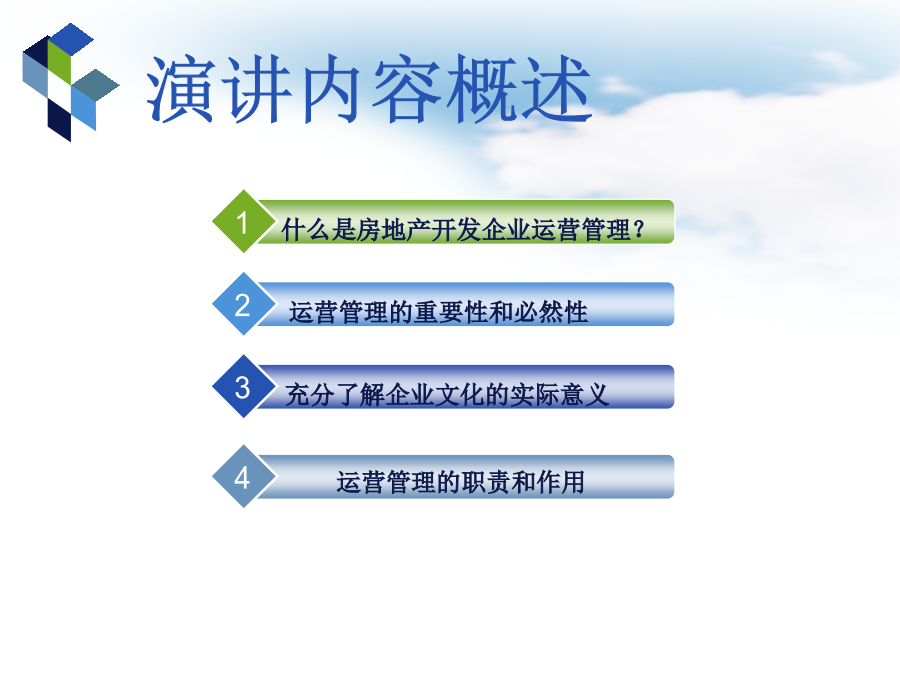 演讲内容概述

1 什么是房地产开发企业运营管理？

2 运营管理的重要性和必然性

3 充分了解企业文化的实际意义

4 运营管理的职责和作用